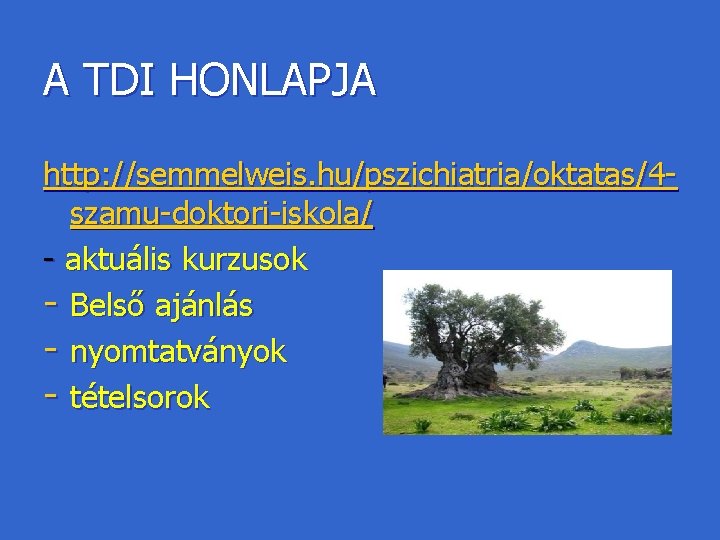 A TDI HONLAPJA

http://semmelweis.hu/pszichiatria/oktatas/4-szamu-doktori-iskola/

- aktuális kurzusok
- Belső ajánlás
- nyomtatványok
- tételsorok